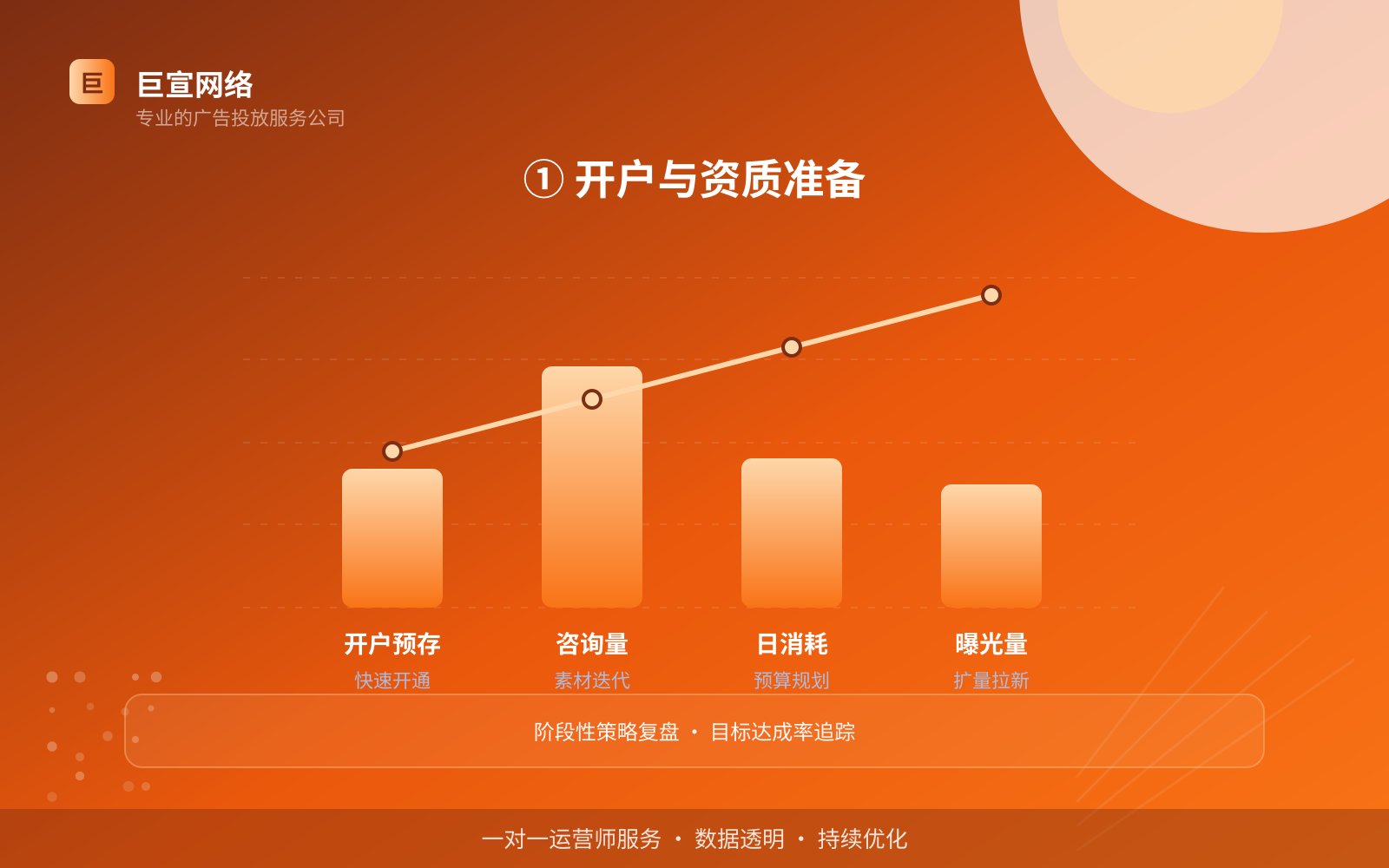 巨

巨宣网络
专业的广告投放服务公司

① 开户与资质准备

开户预存
快速开通

咨询量
素材迭代

日消耗
预算规划

曝光量
扩量拉新

阶段性策略复盘 · 目标达成率追踪

一对一运营师服务 · 数据透明 · 持续优化